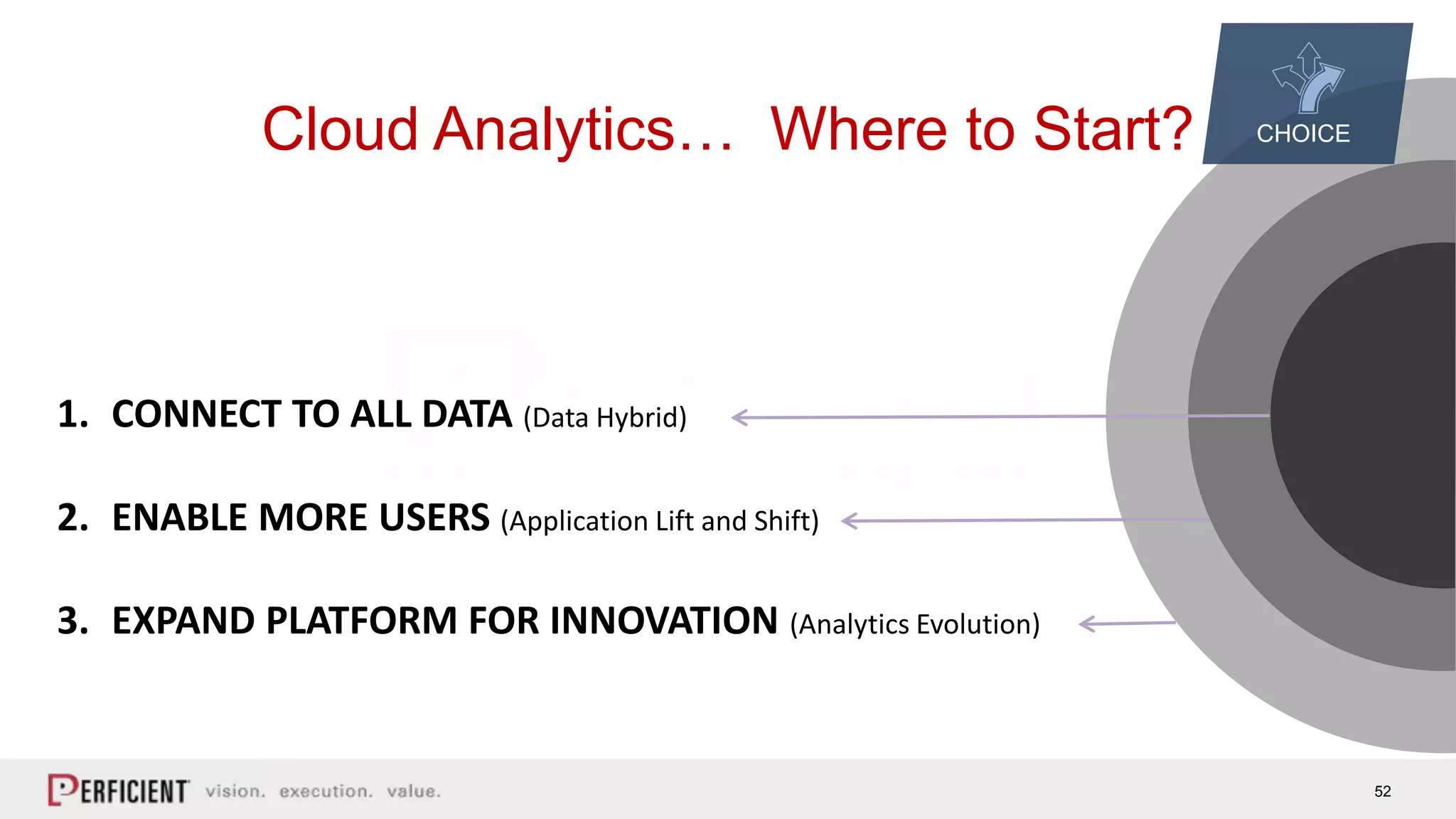 Cloud Analytics… Where to Start?

CHOICE

1. CONNECT TO ALL DATA (Data Hybrid)

2. ENABLE MORE USERS (Application Lift and Shift)

3. EXPAND PLATFORM FOR INNOVATION (Analytics Evolution)

PERFICIENT vision. execution. value.

52